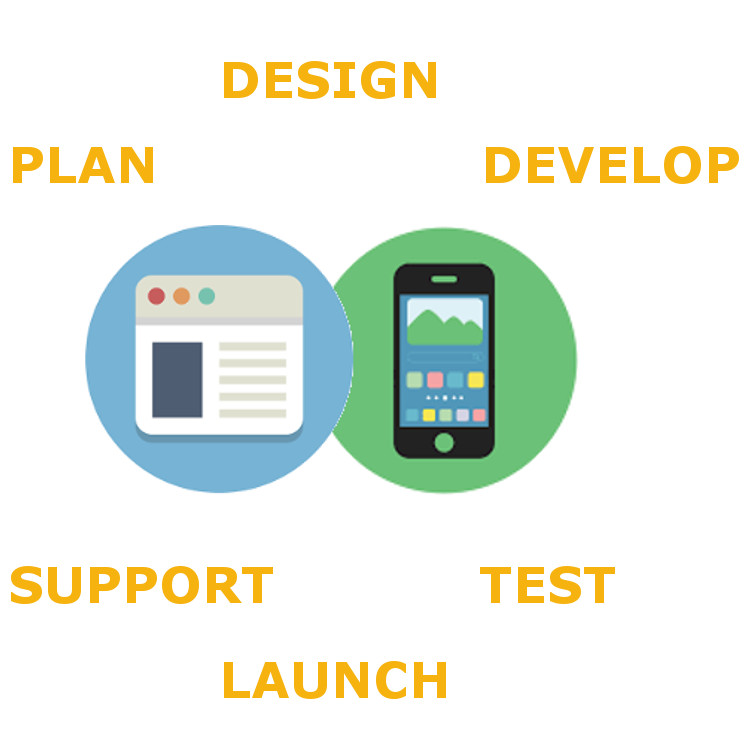 DESIGN

PLAN

DEVELOP

SUPPORT

TEST

LAUNCH